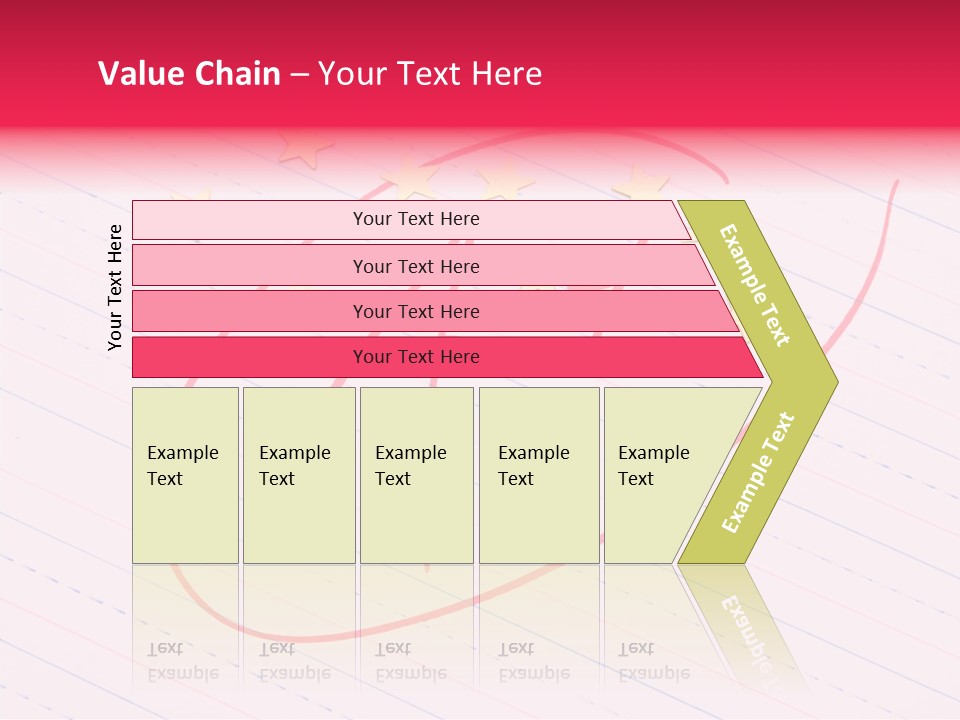 Value Chain – Your Text Here

Your Text Here

Your Text Here

Your Text Here

Your Text Here

Your Text Here

Example Text

Example Text

Example Text

Example Text

Example Text

Example Text

Example Text